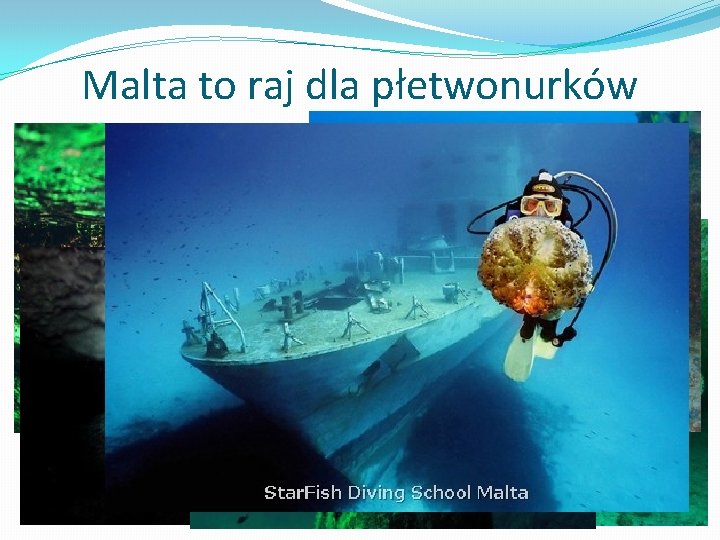 Malta to raj dla płetwonurków

StarFish Diving School Malta